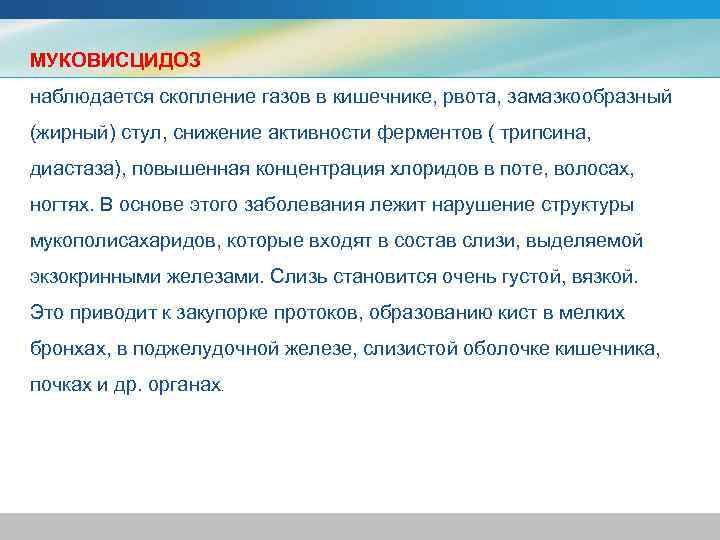 МУКОВИСЦИДОЗ

наблюдается скопление газов в кишечнике, рвота, замазкообразный (жирный) стул, снижение активности ферментов ( трипсина, диастаза), повышенная концентрация хлоридов в поте, волосах, ногтях. В основе этого заболевания лежит нарушение структуры мукополисахаридов, которые входят в состав слизи, выделяемой экзокринными железами. Слизь становится очень густой, вязкой. Это приводит к закупорке протоков, образованию кист в мелких бронхах, в поджелудочной железе, слизистой оболочке кишечника, почках и др. органах.